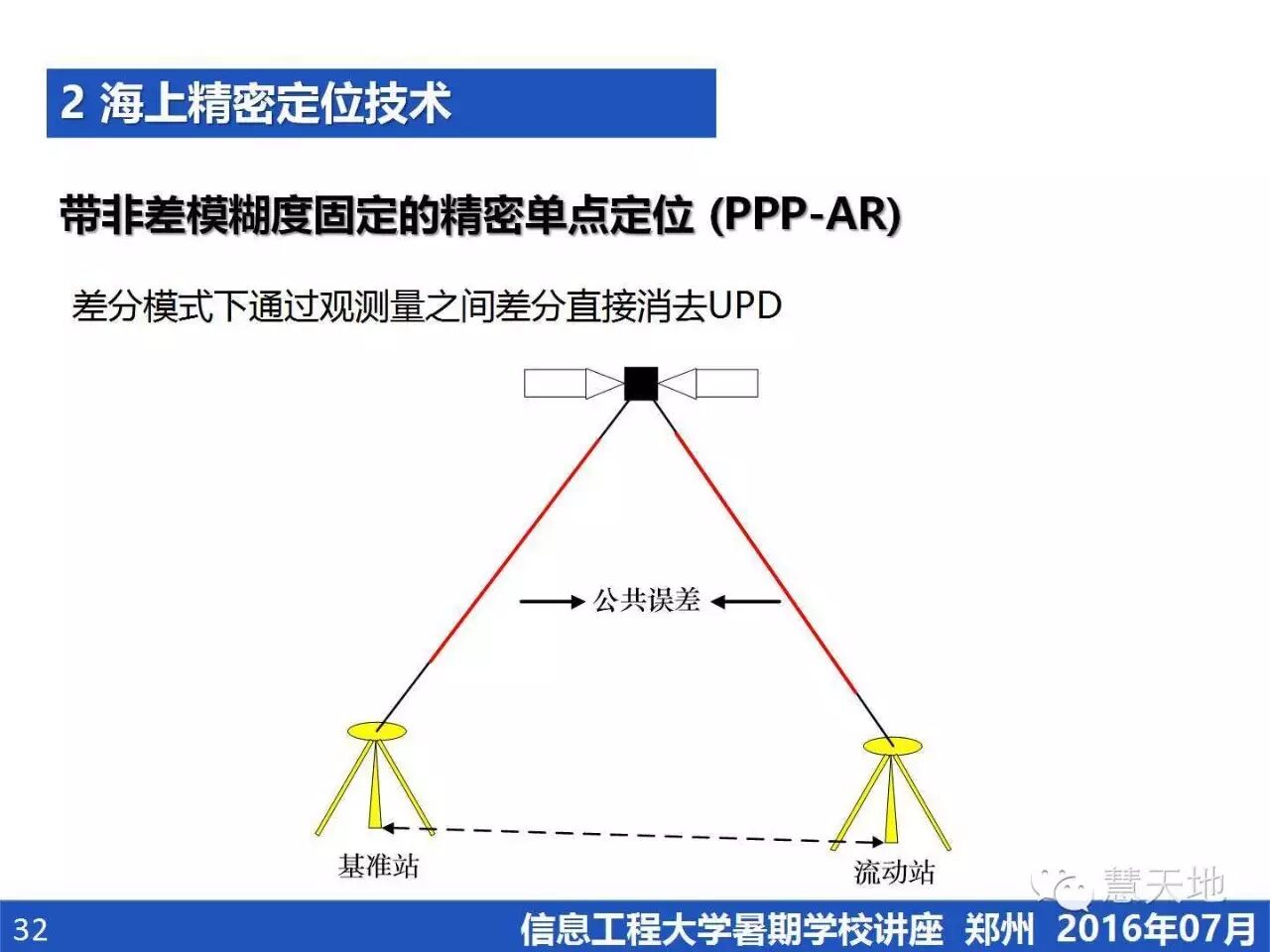 2 海上精密定位技术

带非差模糊度固定的精密单点定位 (PPP-AR)

差分模式下通过观测量之间差分直接消去UPD

公共误差

基准站

流动站

慧天地

32

信息工程大学暑期学校讲座 郑州 2016年07月